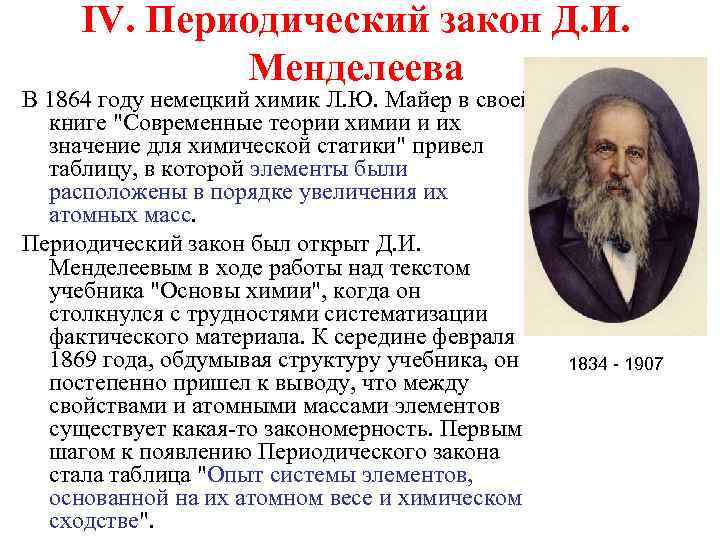 IV. Периодический закон Д.И. Менделеева

В 1864 году немецкий химик Л.Ю. Майер в своей книге "Современные теории химии и их значение для химической статики" привел таблицу, в которой элементы были расположены в порядке увеличения их атомных масс.

Периодический закон был открыт Д.И. Менделеевым в ходе работы над текстом учебника "Основы химии", когда он столкнулся с трудностями систематизации фактического материала. К середине февраля 1869 года, обдумывая структуру учебника, он постепенно пришел к выводу, что между свойствами и атомными массами элементов существует какая-то закономерность. Первым шагом к появлению Периодического закона стала таблица "Опыт системы элементов, основанной на их атомном весе и химическом сходстве".

1834 - 1907